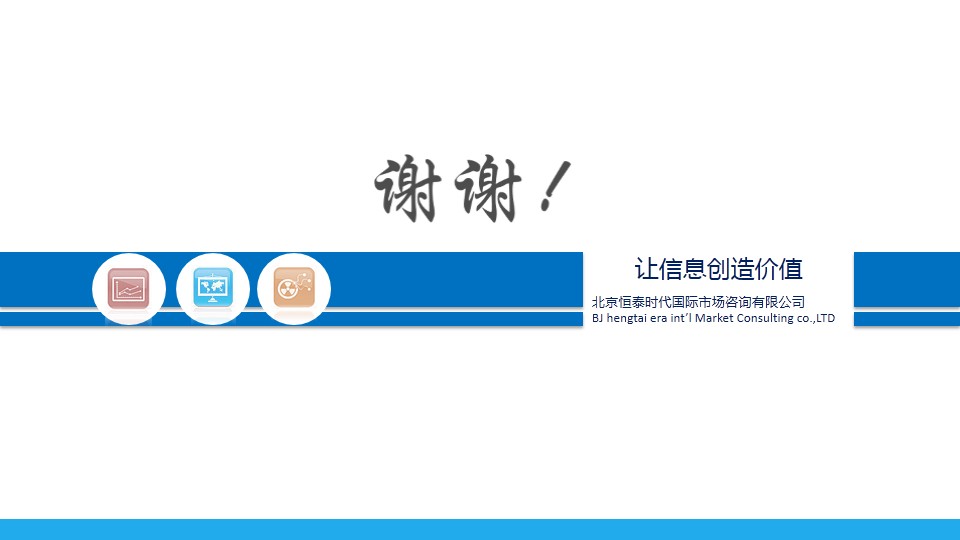 谢谢！

让信息创造价值

北京恒泰时代国际市场咨询有限公司
BJ hengtai era int'l Market Consulting co.,LTD